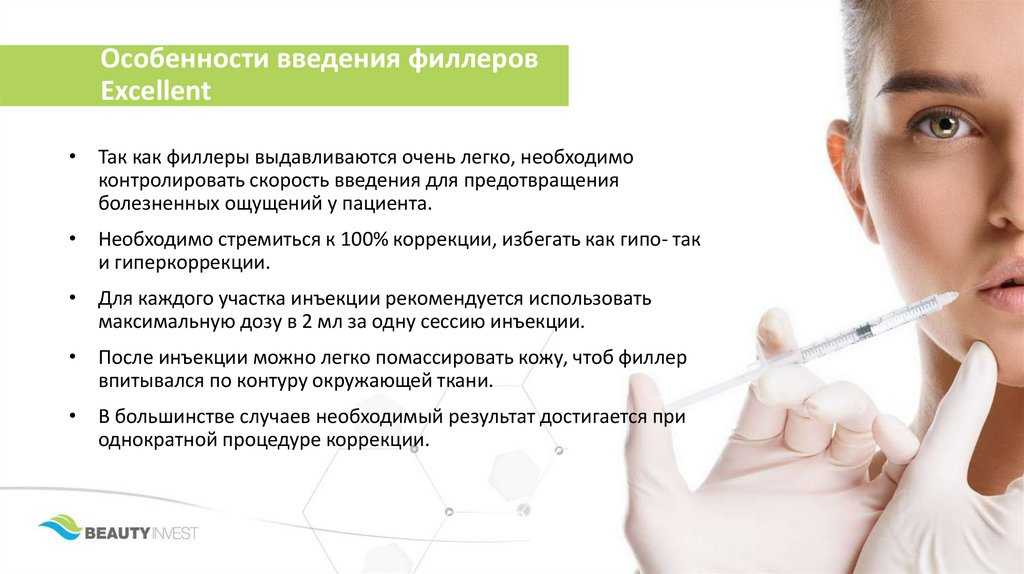 Особенности введения филлеров Excellent

• Так как филлеры выдавливаются очень легко, необходимо контролировать скорость введения для предотвращения болезненных ощущений у пациента.

• Необходимо стремиться к 100% коррекции, избегать как гипо- так и гиперкоррекции.

• Для каждого участка инъекции рекомендуется использовать максимальную дозу в 2 мл за одну сессию инъекции.

• После инъекции можно легко помассировать кожу, чтоб филлер впитывался по контуру окружающей ткани.

• В большинстве случаев необходимый результат достигается при однократной процедуре коррекции.

BEAUTY INVEST